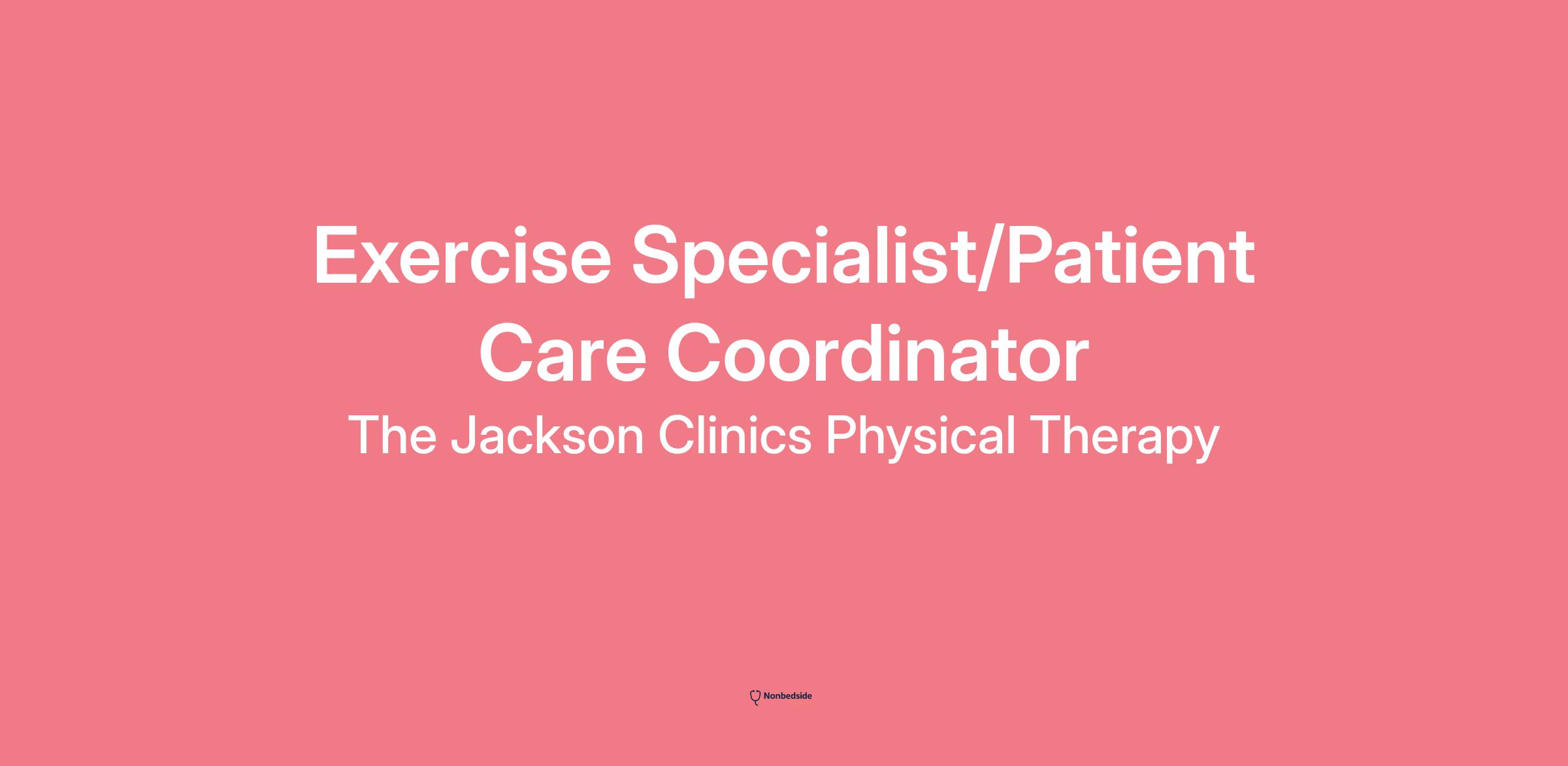 Exercise Specialist/Patient Care Coordinator

The Jackson Clinics Physical Therapy

Nonbedside